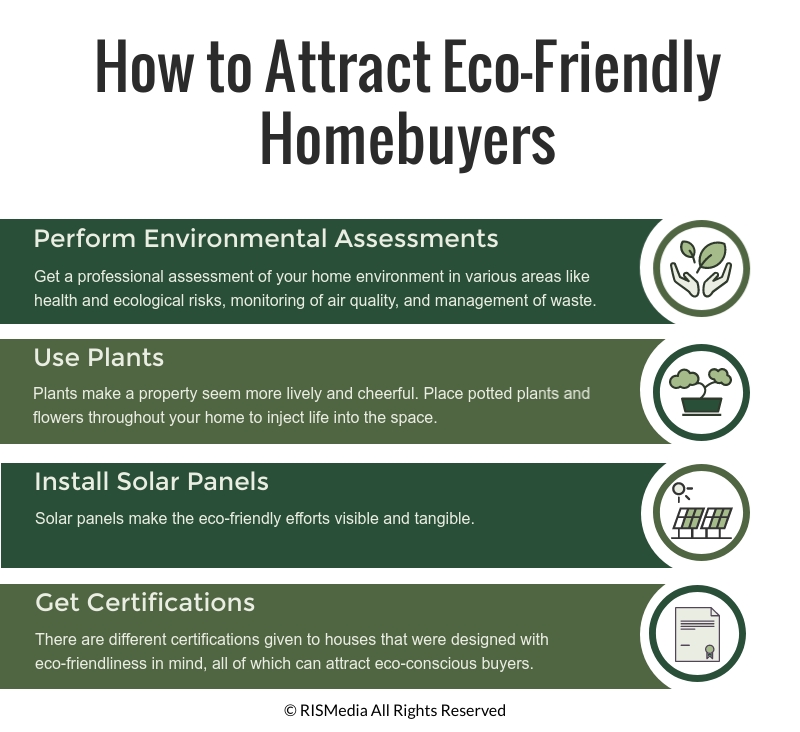 How to Attract Eco-Friendly Homebuyers

Perform Environmental Assessments

Get a professional assessment of your home environment in various areas like health and ecological risks, monitoring of air quality, and management of waste.

Use Plants

Plants make a property seem more lively and cheerful. Place potted plants and flowers throughout your home to inject life into the space.

Install Solar Panels

Solar panels make the eco-friendly efforts visible and tangible.

Get Certifications

There are different certifications given to houses that were designed with eco-friendliness in mind, all of which can attract eco-conscious buyers.

© RISMedia All Rights Reserved